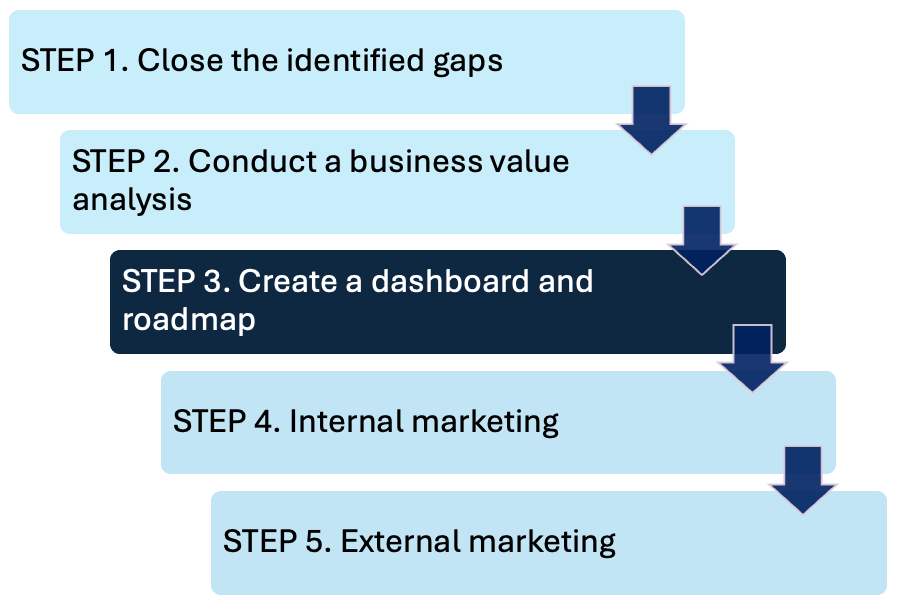 STEP 1. Close the identified gaps

STEP 2. Conduct a business value analysis

STEP 3. Create a dashboard and roadmap

STEP 4. Internal marketing

STEP 5. External marketing